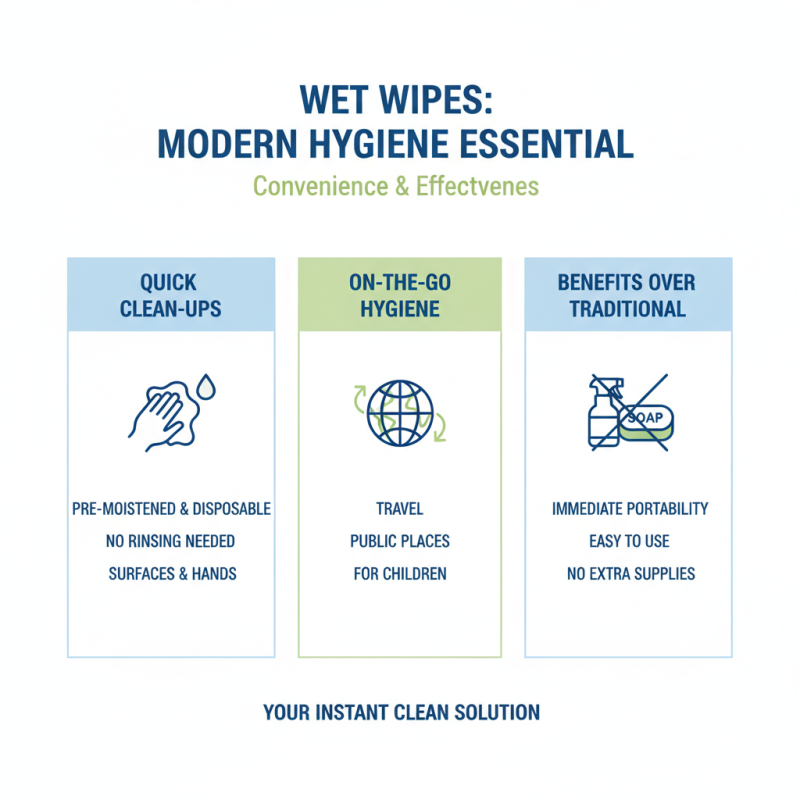 WET WIPES:
MODERN HYGIENE ESSENTIAL

Convenience & Effectvenes

QUICK CLEAN-UPS

PRE-MOISTENED & DISPOSABLE
NO RINSING NEEDED
SURFACES & HANDS

ON-THE-GO HYGIENE

TRAVEL
PUBLIC PLACES
FOR CHILDREN

BENEFITS OVER TRADITIONAL

SOAP

IMMEDIATE PORTABILITY
EASY TO USE
NO EXTRA SUPPLIES

YOUR INSTANT CLEAN SOLUTION